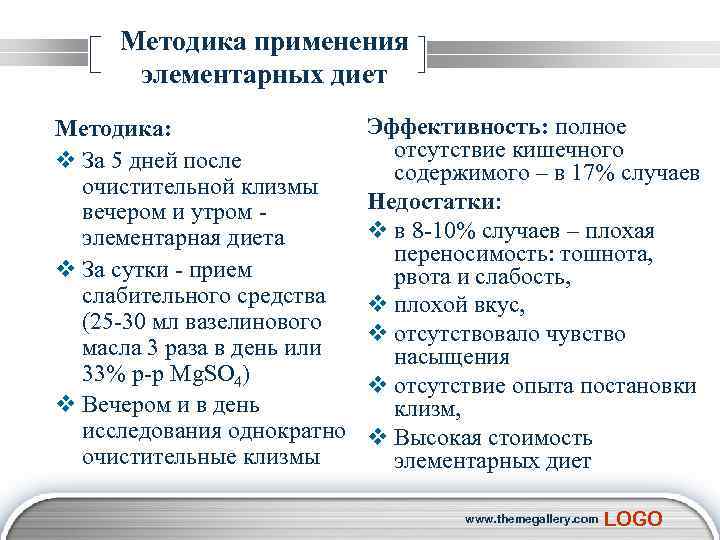 Методика применения элементарных диет

Методика:
❖ За 5 дней после очистительной клизмы вечером и утром - элементарная диета
❖ За сутки - прием слабительного средства (25-30 мл вазелинового масла 3 раза в день или 33% р-р $MgSO_4$)
❖ Вечером и в день исследования однократно очистительные клизмы

Эффективность: полное отсутствие кишечного содержимого – в 17% случаев
Недостатки:
❖ в 8-10% случаев – плохая переносимость: тошнота, рвота и слабость,
❖ плохой вкус,
❖ отсутствовало чувство насыщения
❖ отсутствие опыта постановки клизм,
❖ Высокая стоимость элементарных диет

www.themegallery.com LOGO